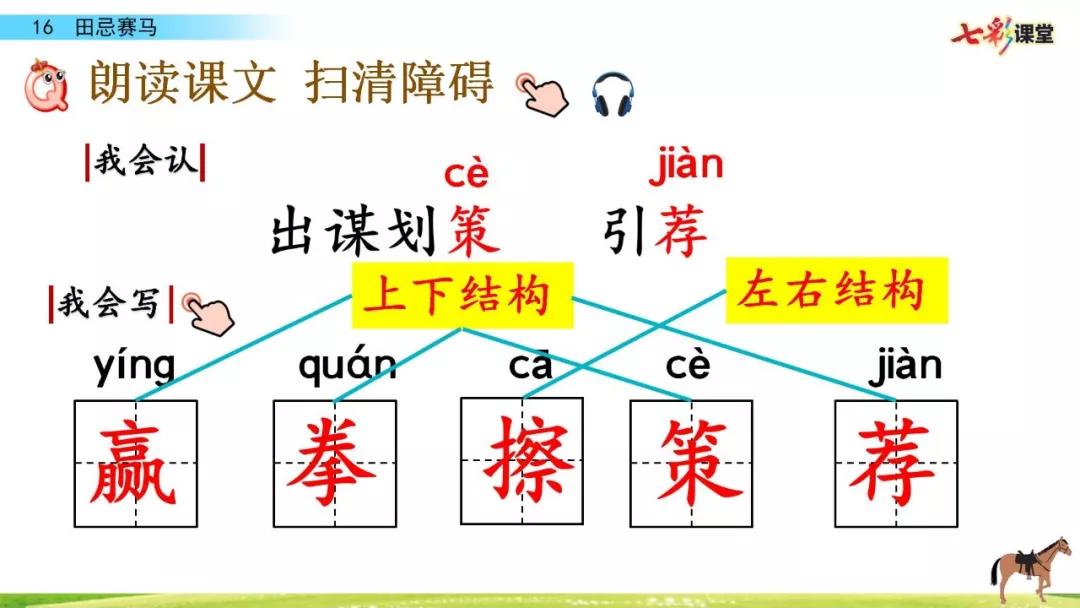 16 田忌赛马

七彩课堂

朗读课文 扫清障碍

我会认

cè jiàn
出谋划策 引荐

我会写

上下结构 左右结构

yíng quán cā cè jiàn
赢 拳 擦 策 荐